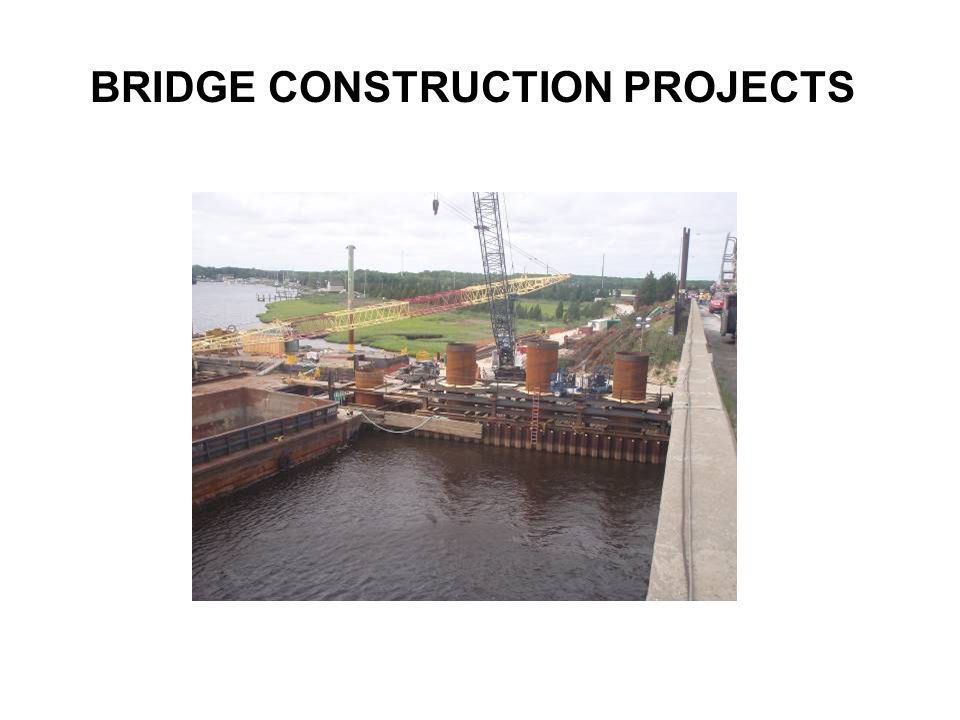 BRIDGE CONSTRUCTION PROJECTS